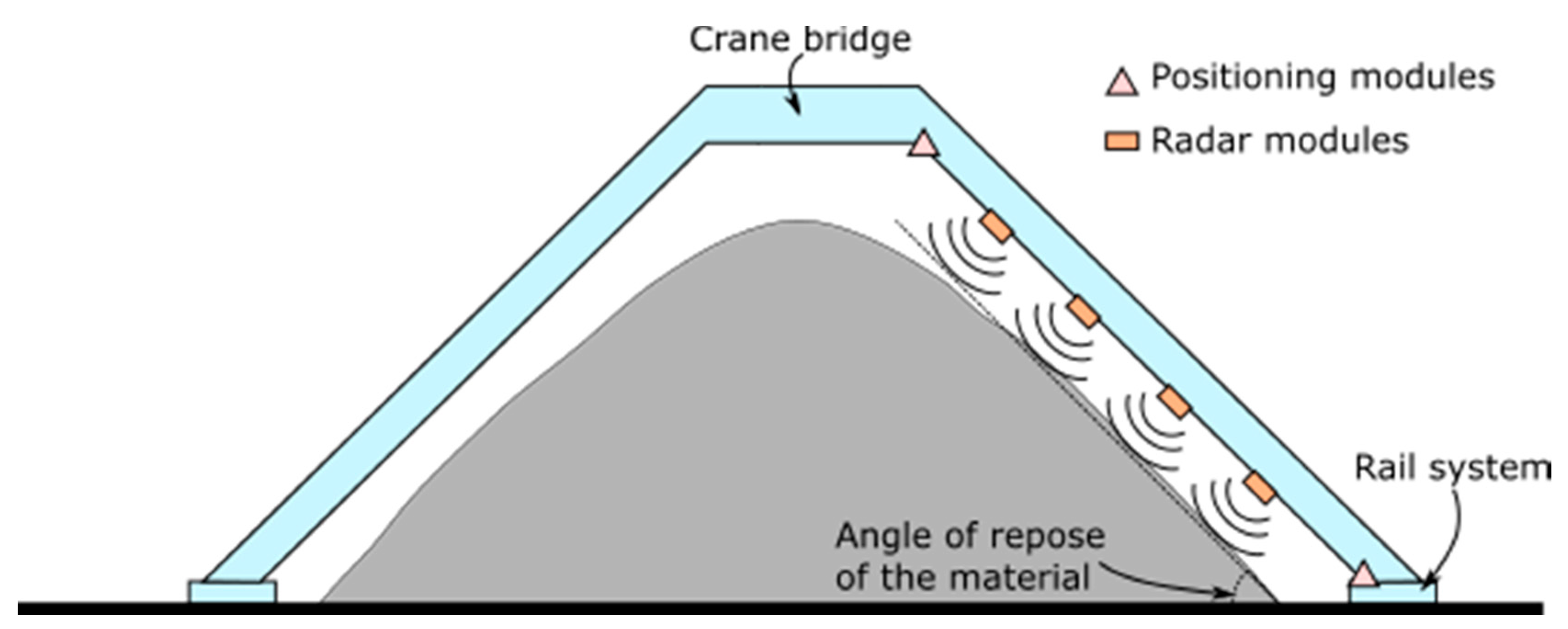 Crane bridge

Positioning modules

Radar modules

Rail system

Angle of repose of the material